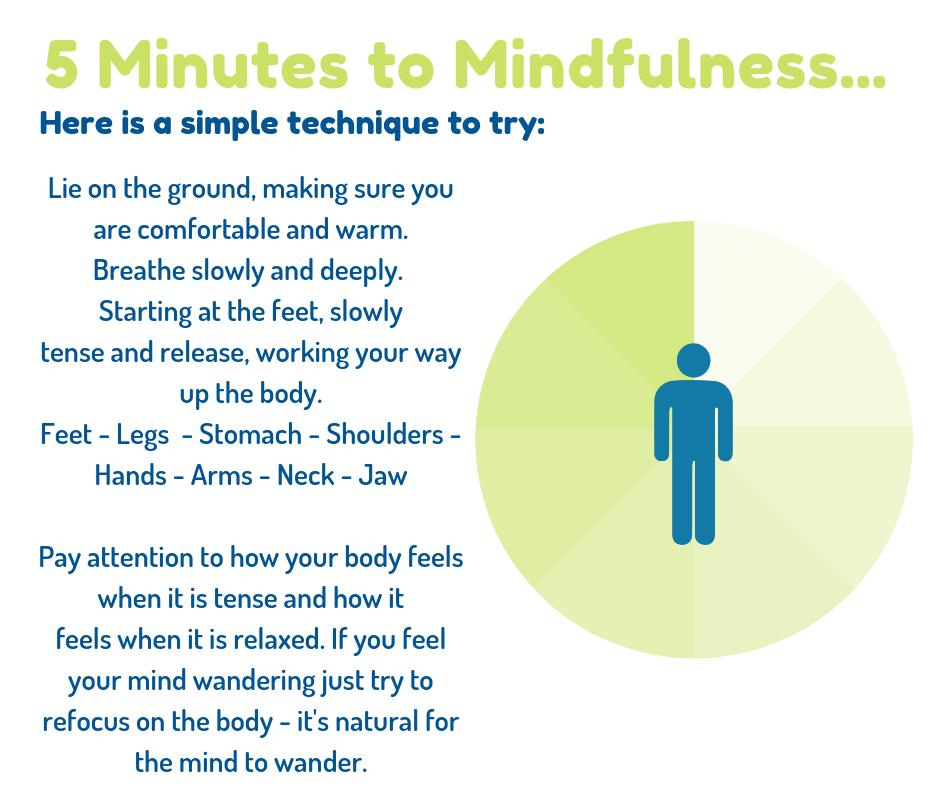 5 Minutes to Mindfulness...
Here is a simple technique to try:

Lie on the ground, making sure you are comfortable and warm. Breathe slowly and deeply. Starting at the feet, slowly tense and release, working your way up the body.
Feet - Legs - Stomach - Shoulders - Hands - Arms - Neck - Jaw

Pay attention to how your body feels when it is tense and how it feels when it is relaxed. If you feel your mind wandering just try to refocus on the body - it's natural for the mind to wander.